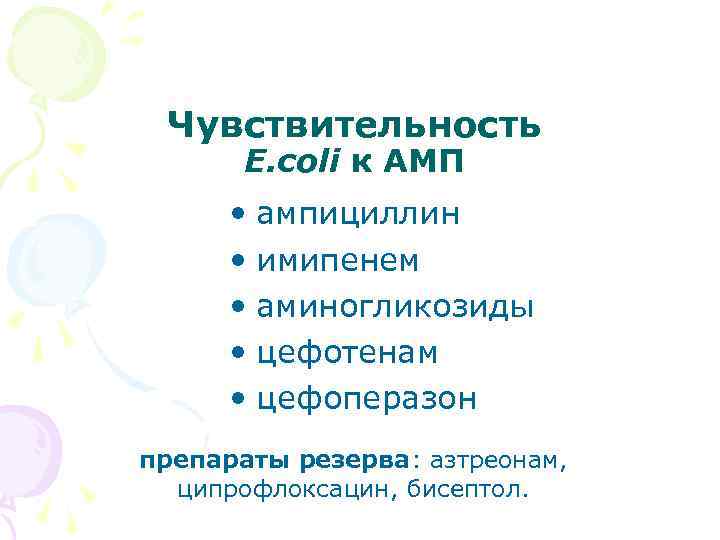 Чувствительность
E.coli к АМП

• ампициллин
• имипенем
• аминогликозиды
• цефотенам
• цефоперазон

препараты резерва: азтреонам, ципрофлоксацин, бисептол.